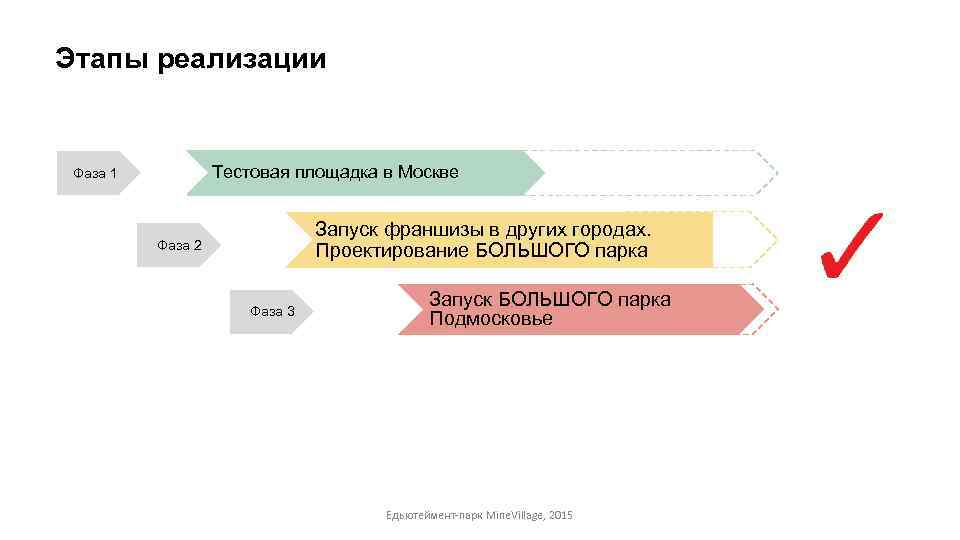 Этапы реализации

Фаза 1

Тестовая площадка в Москве

Фаза 2

Запуск франшизы в других городах. Проектирование БОЛЬШОГО парка

Фаза 3

Запуск БОЛЬШОГО парка Подмосковье

Едьютеймент-парк MineVillage, 2015